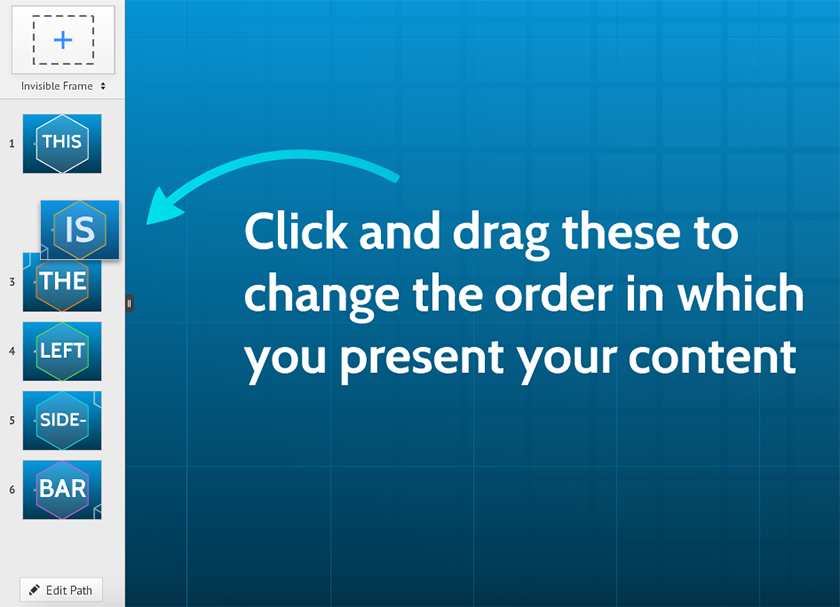 +

Invisible Frame

1 THIS

IS

3 THE

4 LEFT

5 SIDE-

6 BAR

Edit Path

Click and drag these to change the order in which you present your content